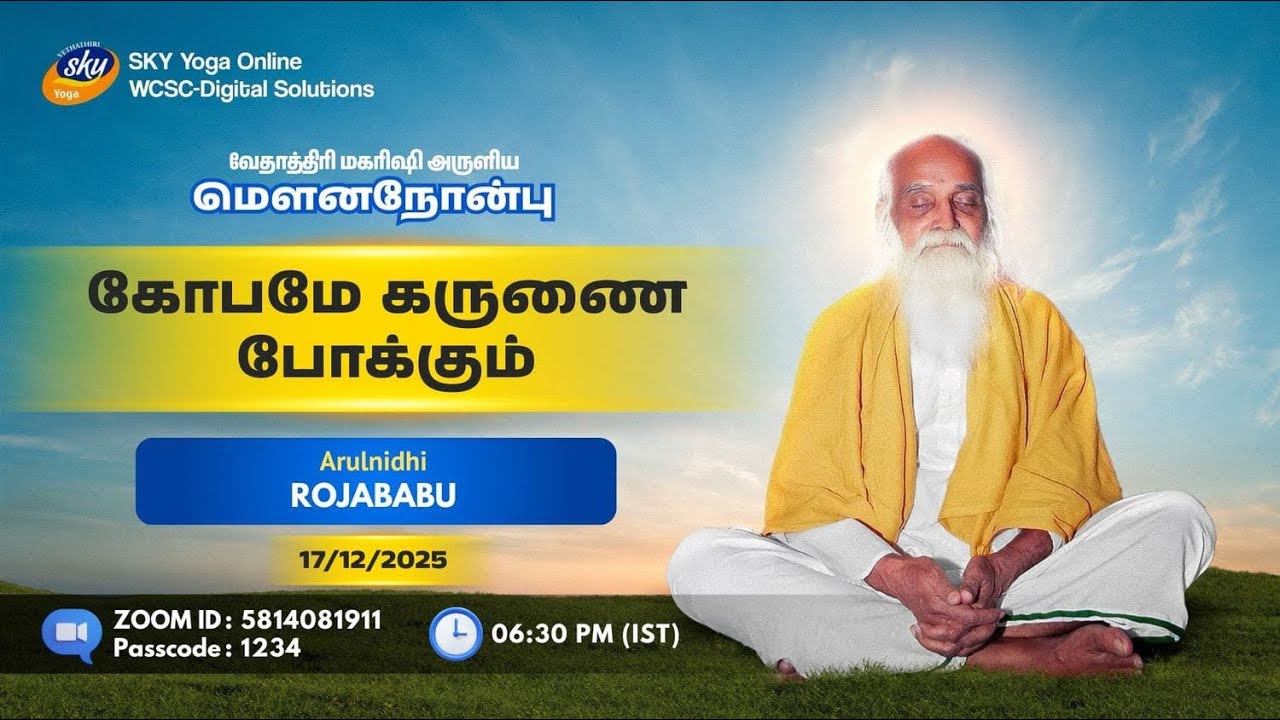 VETHATHIRI sky Yoga

SKY Yoga Online
WCSC-Digital Solutions

வேதாத்திரி மகரிஷி அருளிய
மௌனநோன்பு

கோபமே கருணை போக்கும்

Arulnidhi
ROJABABU

17/12/2025

ZOOM ID : 5814081911
Passcode : 1234

06:30 PM (IST)